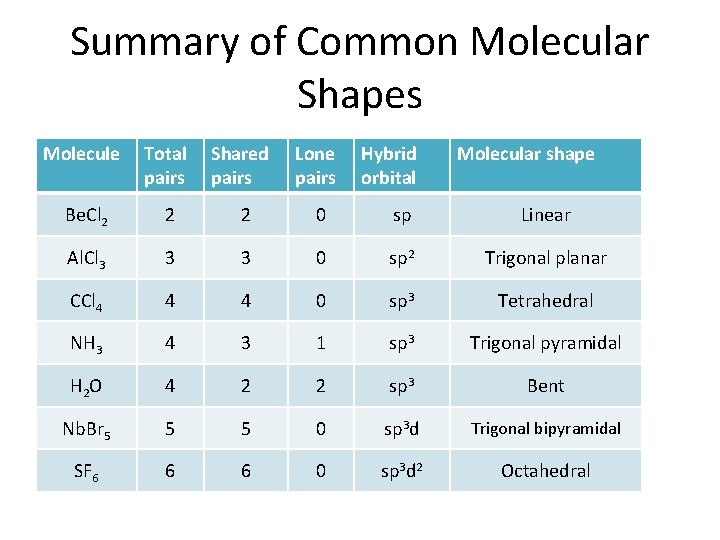 Summary of Common Molecular Shapes

| Molecule | Total pairs | Shared pairs | Lone pairs | Hybrid orbital | Molecular shape |
|---|---|---|---|---|---|
| $BeCl_2$ | 2 | 2 | 0 | sp | Linear |
| $AlCl_3$ | 3 | 3 | 0 | $sp^2$ | Trigonal planar |
| $CCl_4$ | 4 | 4 | 0 | $sp^3$ | Tetrahedral |
| $NH_3$ | 4 | 3 | 1 | $sp^3$ | Trigonal pyramidal |
| $H_2O$ | 4 | 2 | 2 | $sp^3$ | Bent |
| $NbBr_5$ | 5 | 5 | 0 | $sp^3d$ | Trigonal bipyramidal |
| $SF_6$ | 6 | 6 | 0 | $sp^3d^2$ | Octahedral |